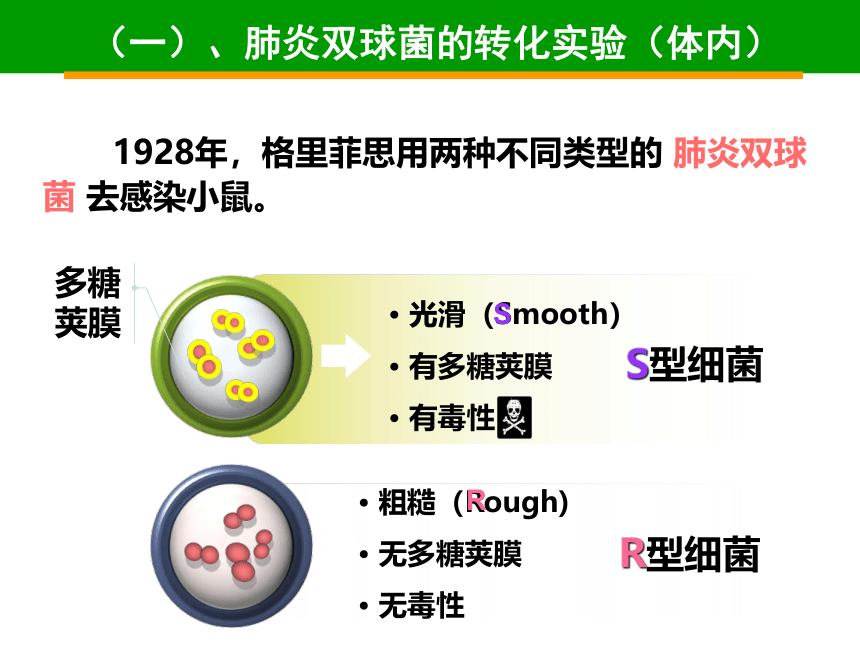 （一）、肺炎双球菌的转化实验（体内）

1928年，格里菲思用两种不同类型的 肺炎双球菌 去感染小鼠。

多糖荚膜

• 光滑（Smooth）
• 有多糖荚膜
• 有毒性

S型细菌

• 粗糙（Rough）
• 无多糖荚膜
• 无毒性

R型细菌